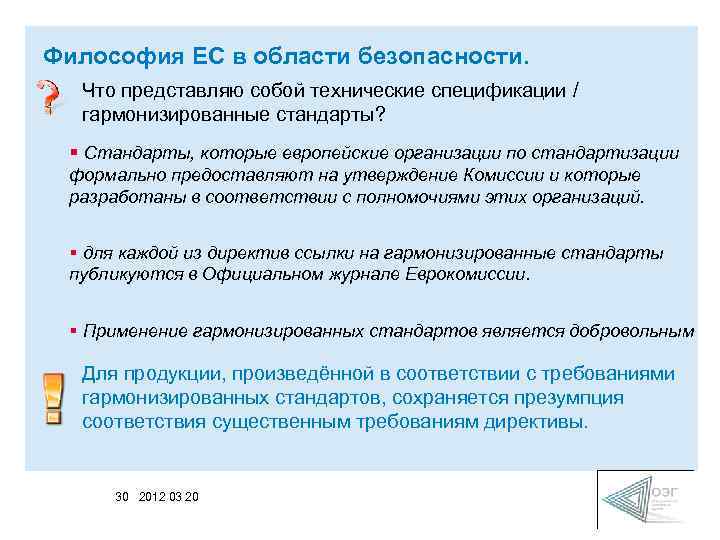 Философия ЕС в области безопасности.

Что представляю собой технические спецификации / гармонизированные стандарты?

▪ Стандарты, которые европейские организации по стандартизации формально предоставляют на утверждение Комиссии и которые разработаны в соответствии с полномочиями этих организаций.

▪ для каждой из директив ссылки на гармонизированные стандарты публикуются в Официальном журнале Еврокомиссии.

▪ Применение гармонизированных стандартов является добровольным

Для продукции, произведённой в соответствии с требованиями гармонизированных стандартов, сохраняется презумпция соответствия существенным требованиям директивы.

30 2012 03 20

ОЭГ